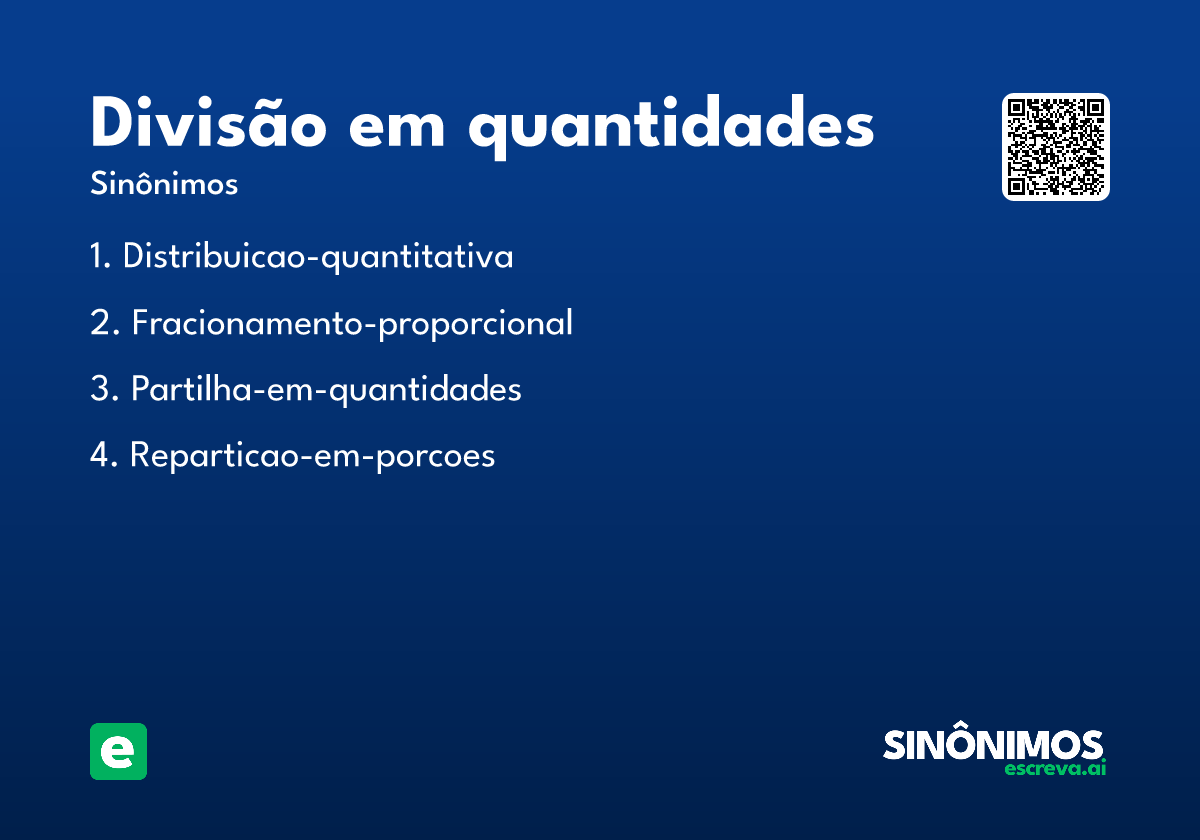 Divisão em quantidades
Sinônimos

1. Distribuicao-quantitativa
2. Fracionamento-proporcional
3. Partilha-em-quantidades
4. Reparticao-em-porcoes

e

SINÔNIMOS
escreva.ai